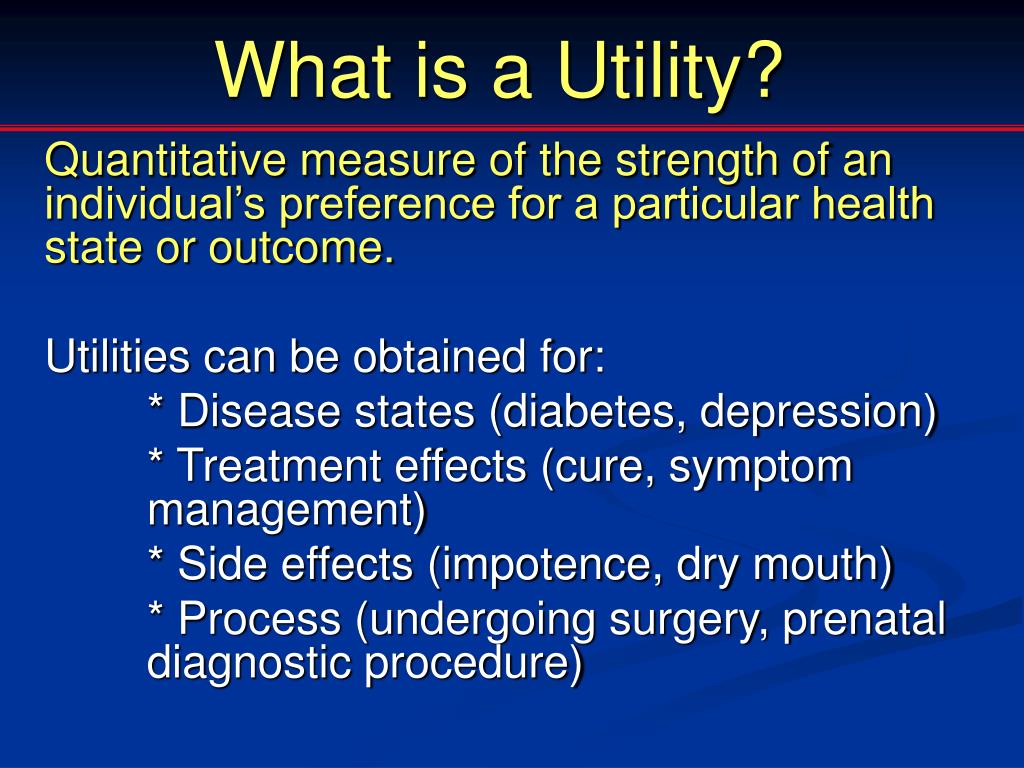 What is a Utility?

Quantitative measure of the strength of an individual’s preference for a particular health state or outcome.

Utilities can be obtained for:
* Disease states (diabetes, depression)
* Treatment effects (cure, symptom management)
* Side effects (impotence, dry mouth)
* Process (undergoing surgery, prenatal diagnostic procedure)